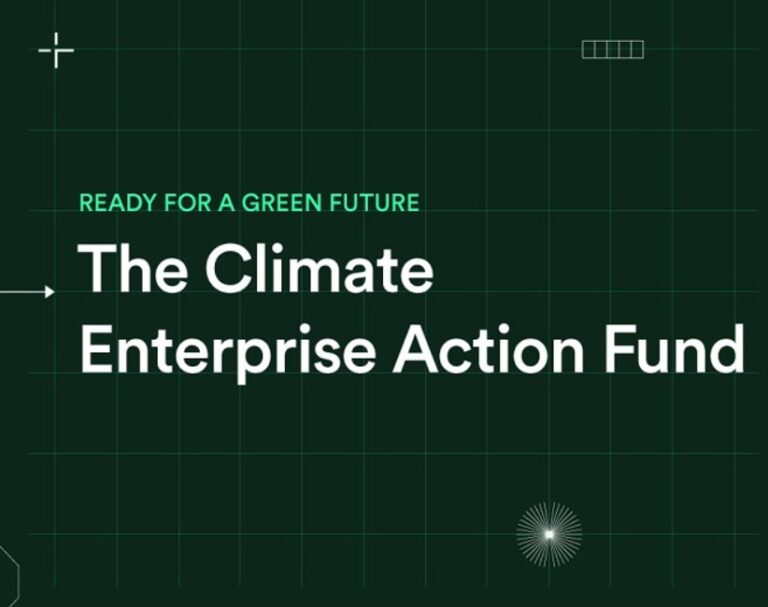 READY FOR A GREEN FUTURE

The Climate Enterprise Action Fund